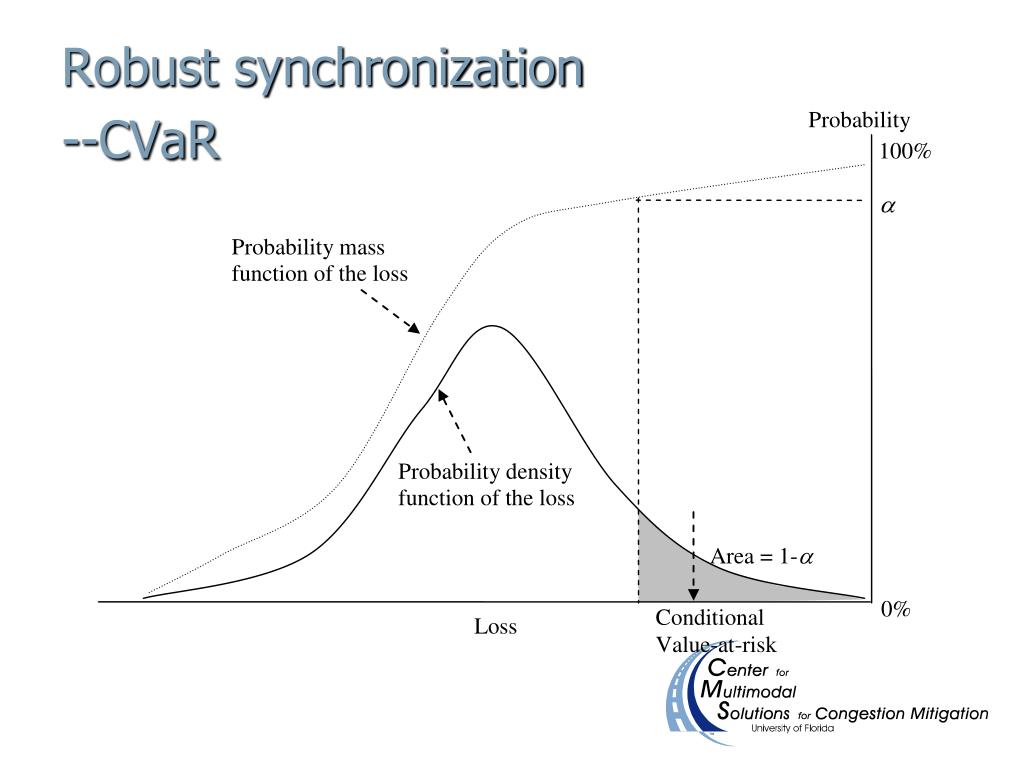 Robust synchronization --CVaR

Probability

100%

$\alpha$

Probability mass function of the loss

Probability density function of the loss

Area = 1-$\alpha$

0%

Loss

Conditional Value-at-risk

Center for Multimodal Solutions for Congestion Mitigation
University of Florida